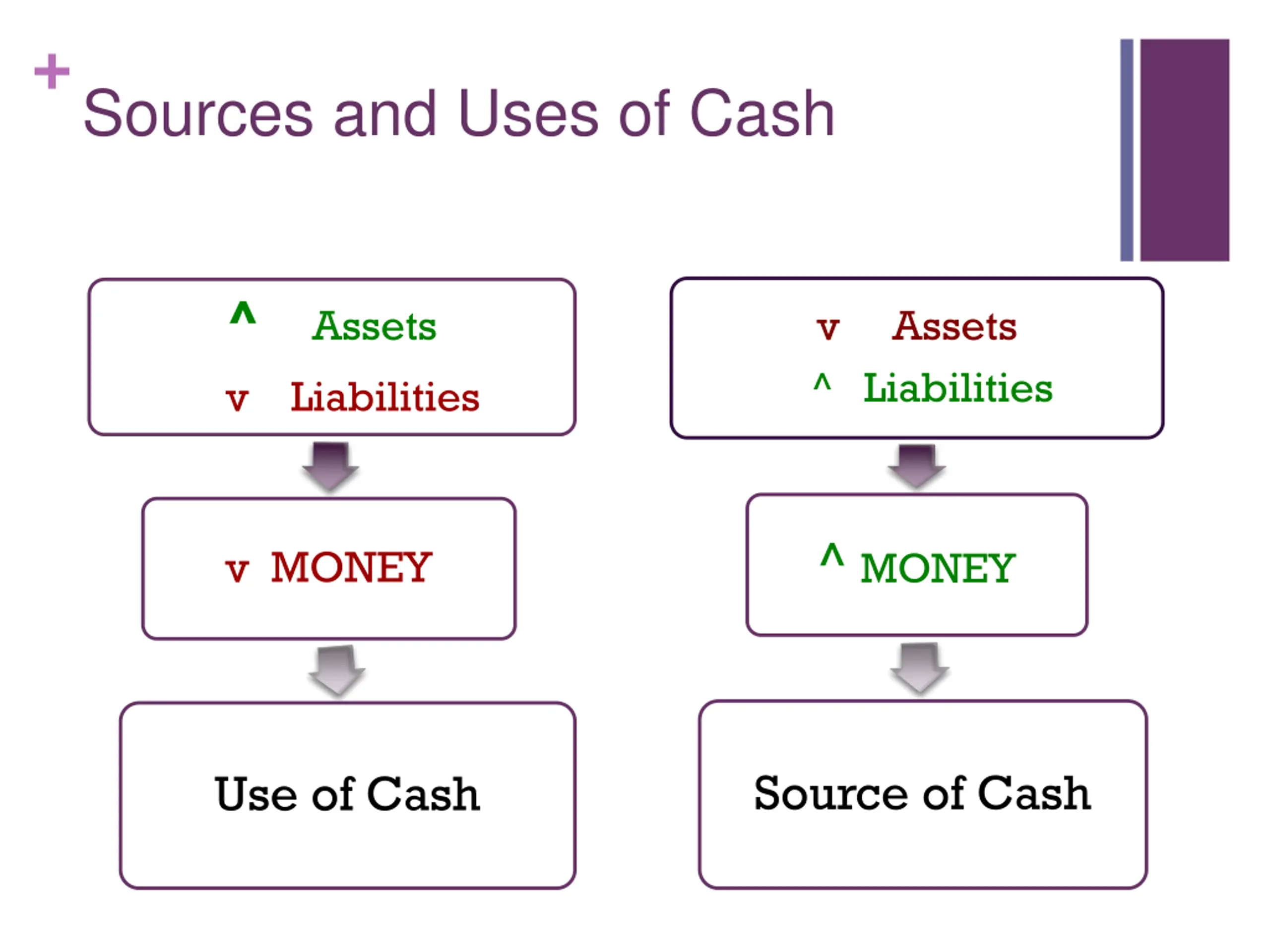 +
Sources and Uses of Cash

^ Assets
v Liabilities

v MONEY

Use of Cash

v Assets
^ Liabilities

^ MONEY

Source of Cash